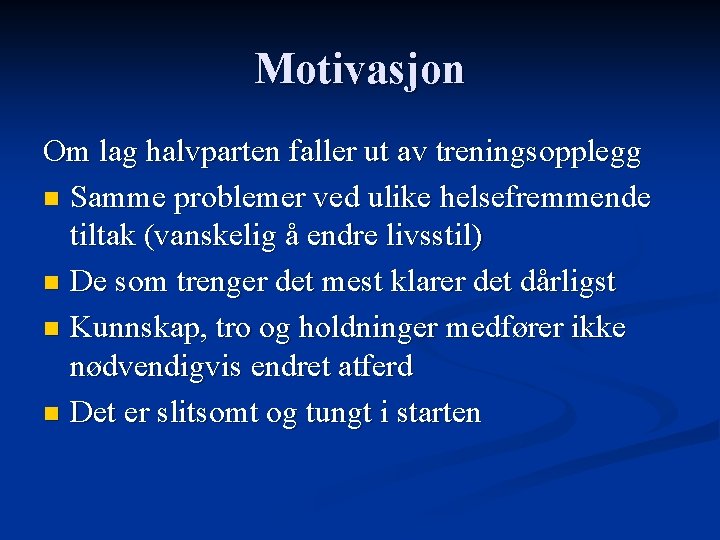 Motivasjon

Om lag halvparten faller ut av treningsopplegg

- Samme problemer ved ulike helsefremmende tiltak (vanskelig å endre livsstil)
- De som trenger det mest klarer det dårligst
- Kunnskap, tro og holdninger medfører ikke nødvendigvis endret atferd
- Det er slitsomt og tungt i starten